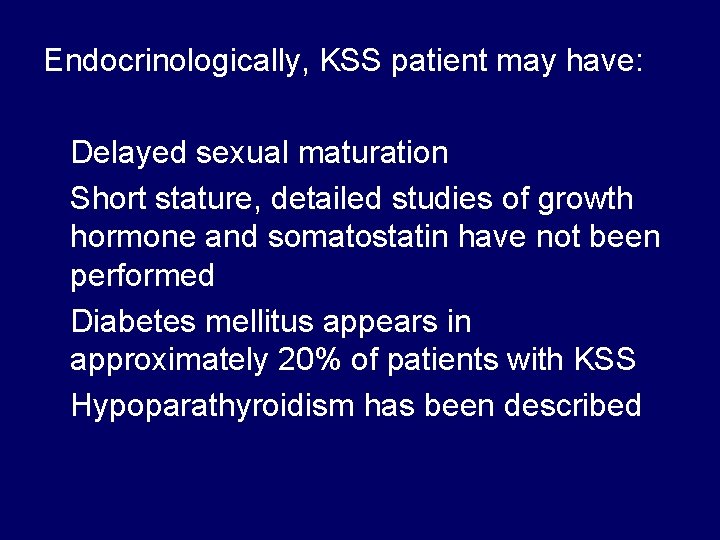 Endocrinologically, KSS patient may have:

Delayed sexual maturation

Short stature, detailed studies of growth hormone and somatostatin have not been performed

Diabetes mellitus appears in approximately 20% of patients with KSS

Hypoparathyroidism has been described